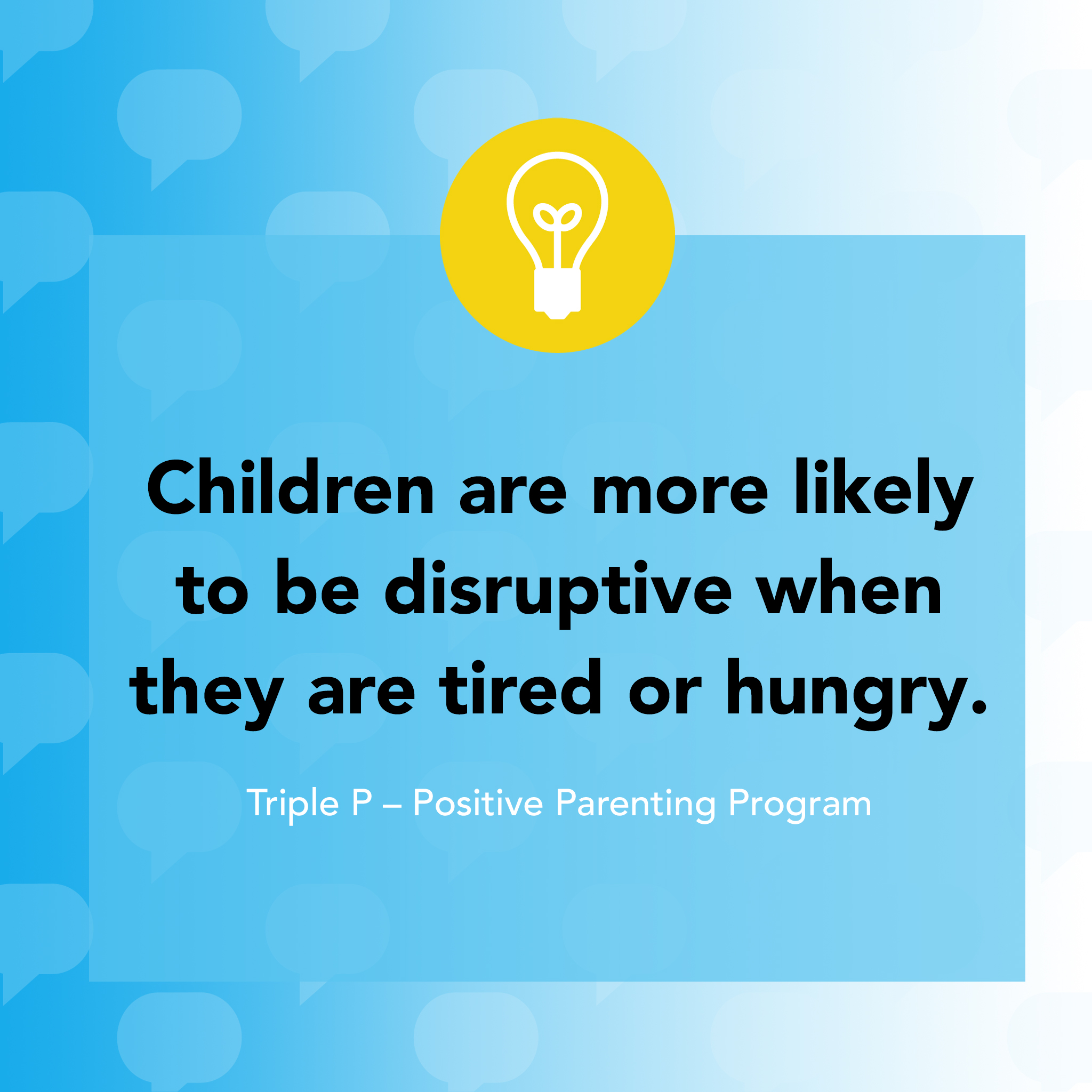 Children are more likely to be disruptive when they are tired or hungry.

Triple P – Positive Parenting Program